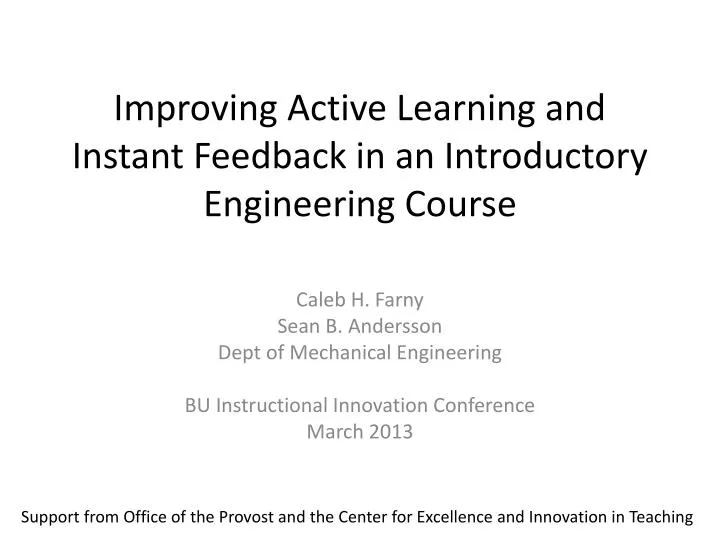 Improving Active Learning and Instant Feedback in an Introductory Engineering Course

Caleb H. Farny
Sean B. Andersson
Dept of Mechanical Engineering

BU Instructional Innovation Conference
March 2013

Support from Office of the Provost and the Center for Excellence and Innovation in Teaching